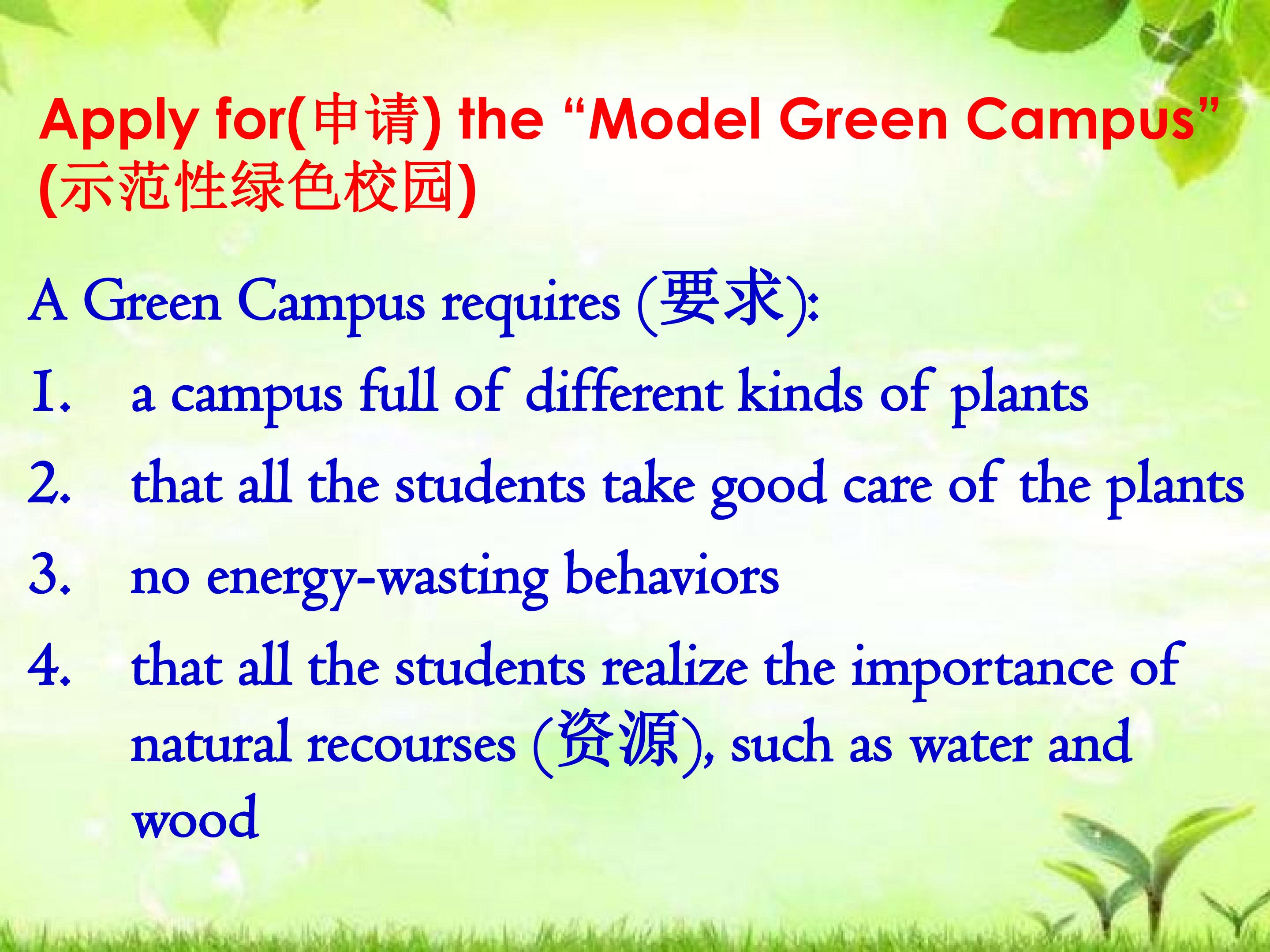 Apply for(申请) the "Model Green Campus" (示范性绿色校园)

A Green Campus requires (要求):

1. a campus full of different kinds of plants

2. that all the students take good care of the plants

3. no energy-wasting behaviors

4. that all the students realize the importance of natural recourses (资源), such as water and wood